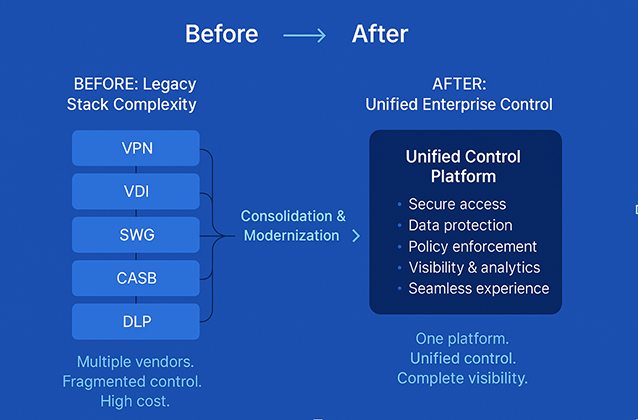 Before → After

BEFORE: Legacy Stack Complexity

VPN

VDI

SWG

CASB

DLP

Multiple vendors. Fragmented control. High cost.

Consolidation & Modernization >

AFTER: Unified Enterprise Control

Unified Control Platform

• Secure access
• Data protection
• Policy enforcement
• Visibility & analytics
• Seamless experience

One platform. Unified control. Complete visibility.